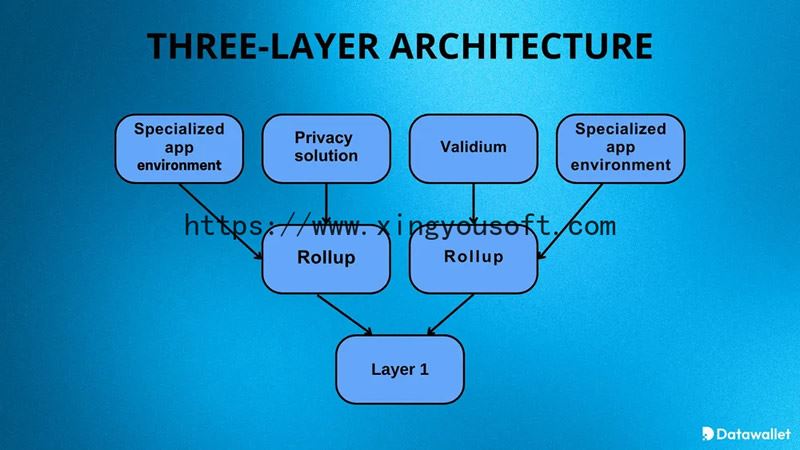 THREE-LAYER ARCHITECTURE

Specialized app environment

Privacy solution

Validium

Specialized app environment

https://www.xingyousoft.com

Rollup

Rollup

Layer 1

Datawallet